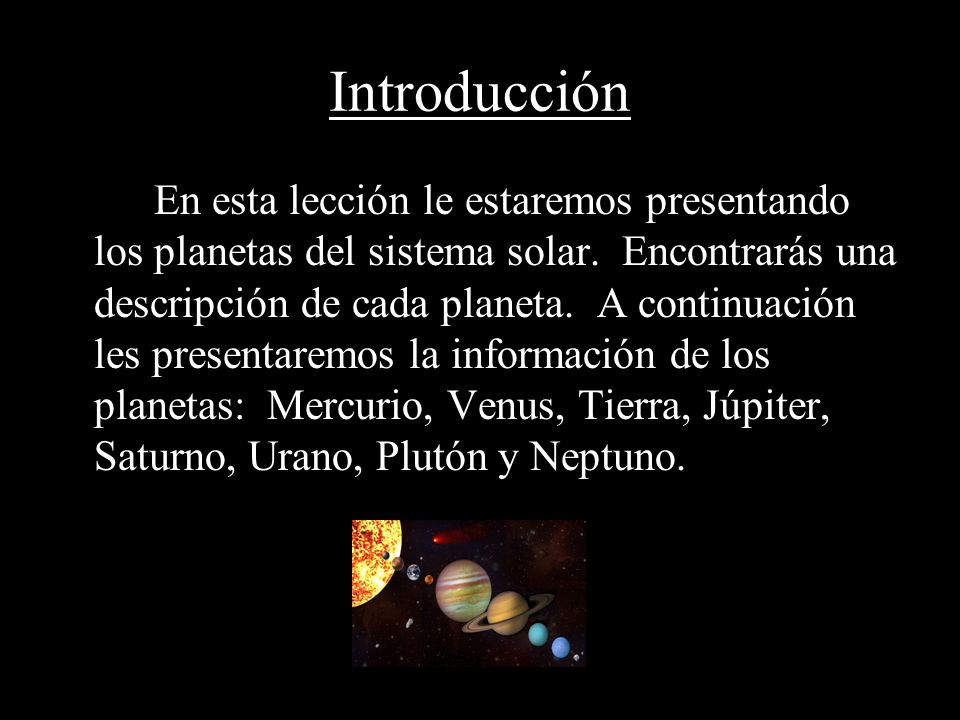 Introducción

En esta lección le estaremos presentando los planetas del sistema solar. Encontrarás una descripción de cada planeta. A continuación les presentaremos la información de los planetas: Mercurio, Venus, Tierra, Júpiter, Saturno, Urano, Plutón y Neptuno.